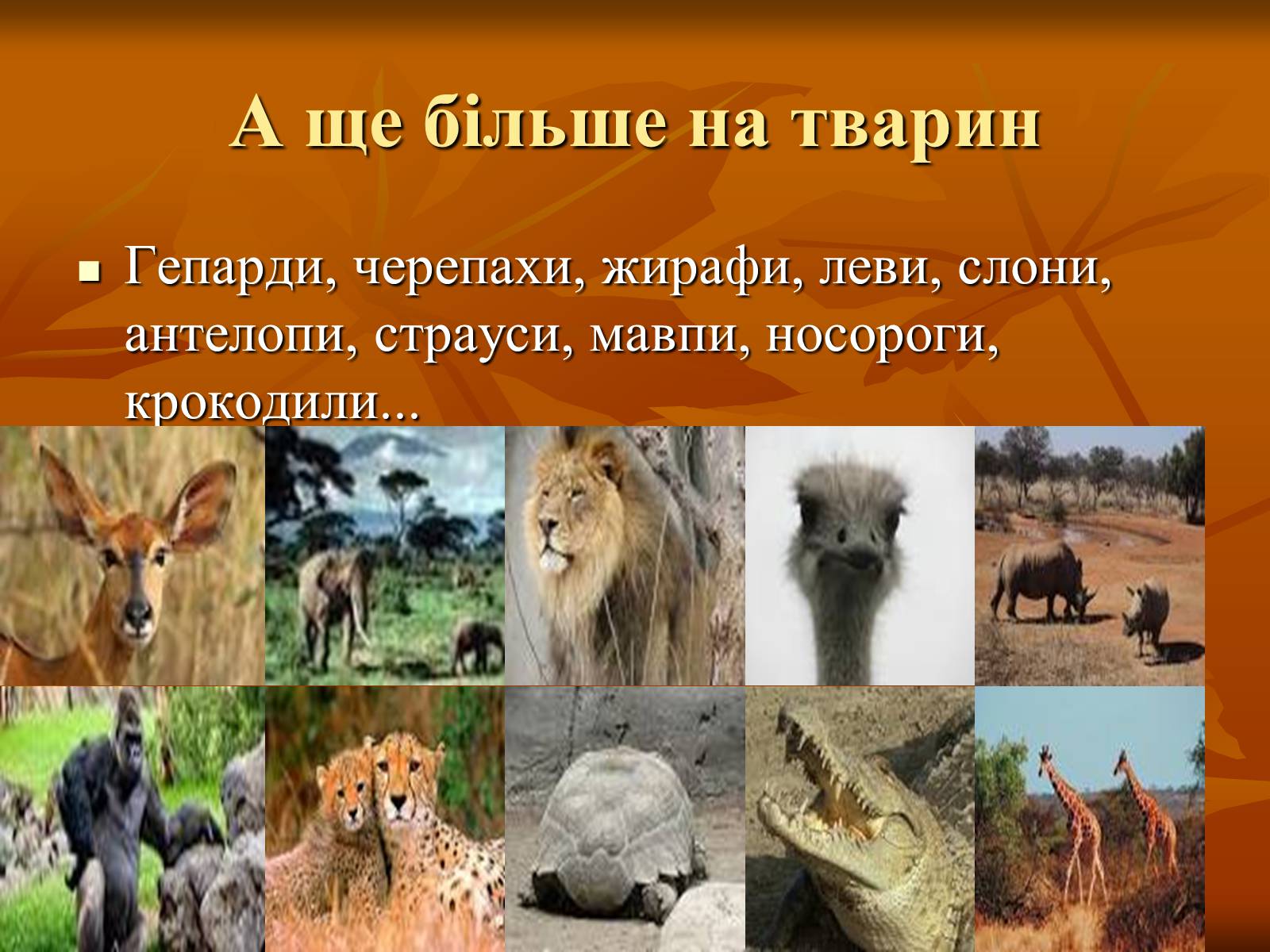 А ще більше на тварин

Гепарди, черепахи, жирафи, леви, слони, антелопи, страуси, мавпи, носороги, крокодили...